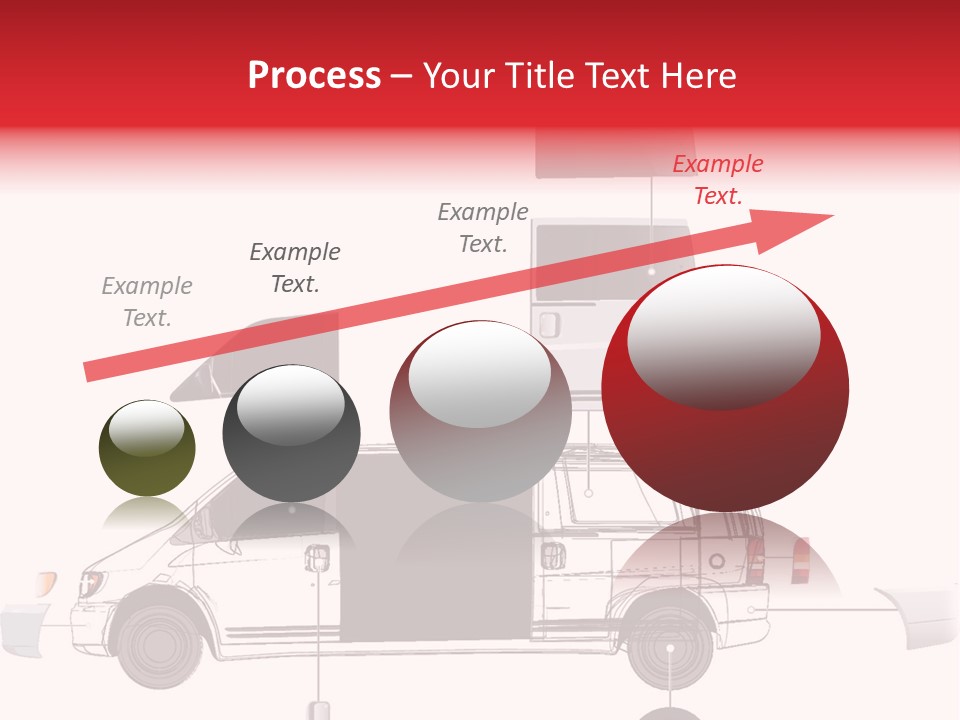 Process – Your Title Text Here

Example Text.

Example Text.

Example Text.

Example Text.